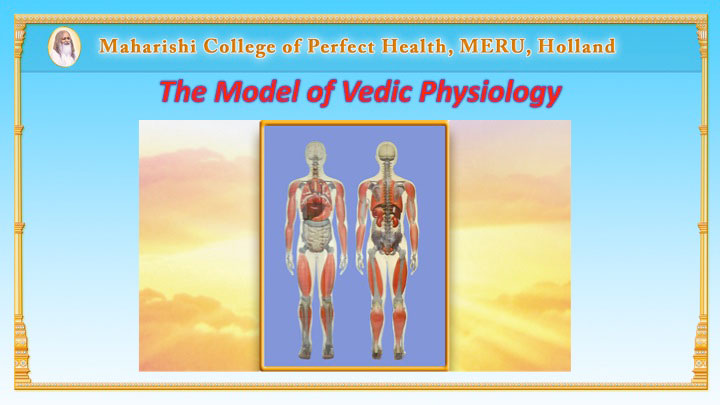 Maharishi College of Perfect Health, MERU, Holland

The Model of Vedic Physiology